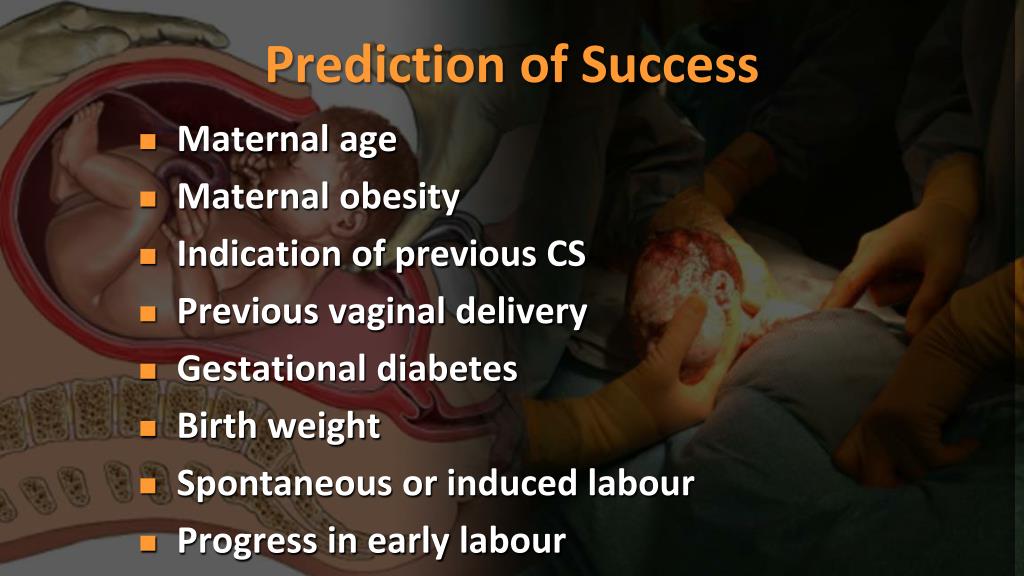 Prediction of Success

- Maternal age
- Maternal obesity
- Indication of previous CS
- Previous vaginal delivery
- Gestational diabetes
- Birth weight
- Spontaneous or induced labour
- Progress in early labour